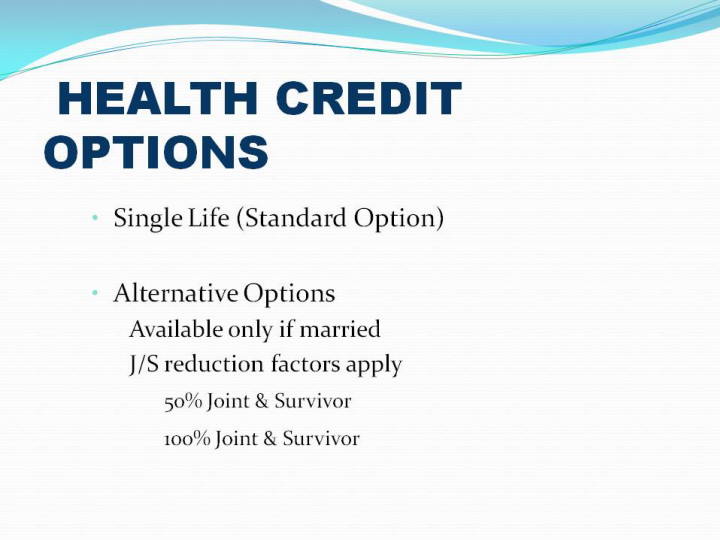 HEALTH CREDIT OPTIONS

• Single Life (Standard Option)

• Alternative Options
Available only if married
J/S reduction factors apply
50% Joint & Survivor
100% Joint & Survivor